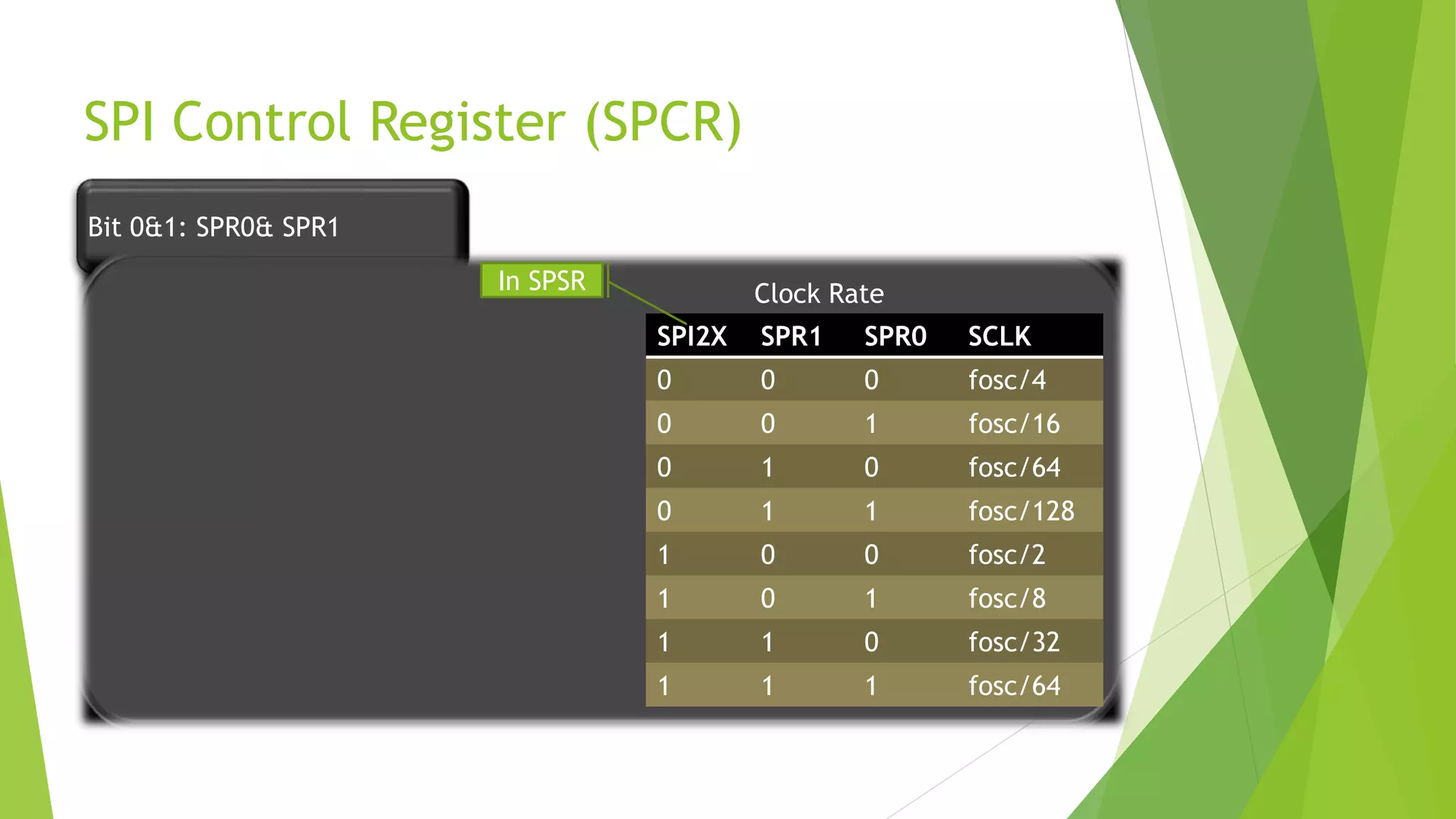 SPI Control Register (SPCR)

Bit 0&1: SPR0& SPR1

In SPSR

Clock Rate

| SPI2X | SPR1 | SPR0 | SCLK |
|---|---|---|---|
| 0 | 0 | 0 | fosc/4 |
| 0 | 0 | 1 | fosc/16 |
| 0 | 1 | 0 | fosc/64 |
| 0 | 1 | 1 | fosc/128 |
| 1 | 0 | 0 | fosc/2 |
| 1 | 0 | 1 | fosc/8 |
| 1 | 1 | 0 | fosc/32 |
| 1 | 1 | 1 | fosc/64 |